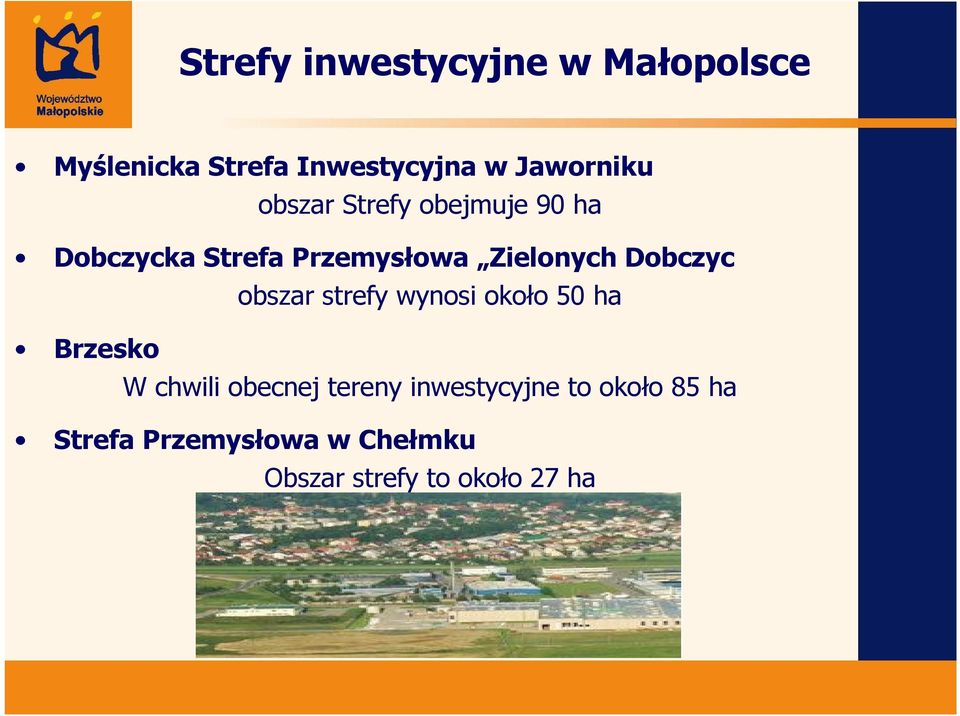 Województwo Małopolskie

Strefy inwestycyjne w Małopolsce

• Myślenicka Strefa Inwestycyjna w Jaworniku
obszar Strefy obejmuje 90 ha

• Dobczycka Strefa Przemysłowa „Zielonych Dobczyc
obszar strefy wynosi około 50 ha

• Brzesko
W chwili obecnej tereny inwestycyjne to około 85 ha

• Strefa Przemysłowa w Chełmku
Obszar strefy to około 27 ha